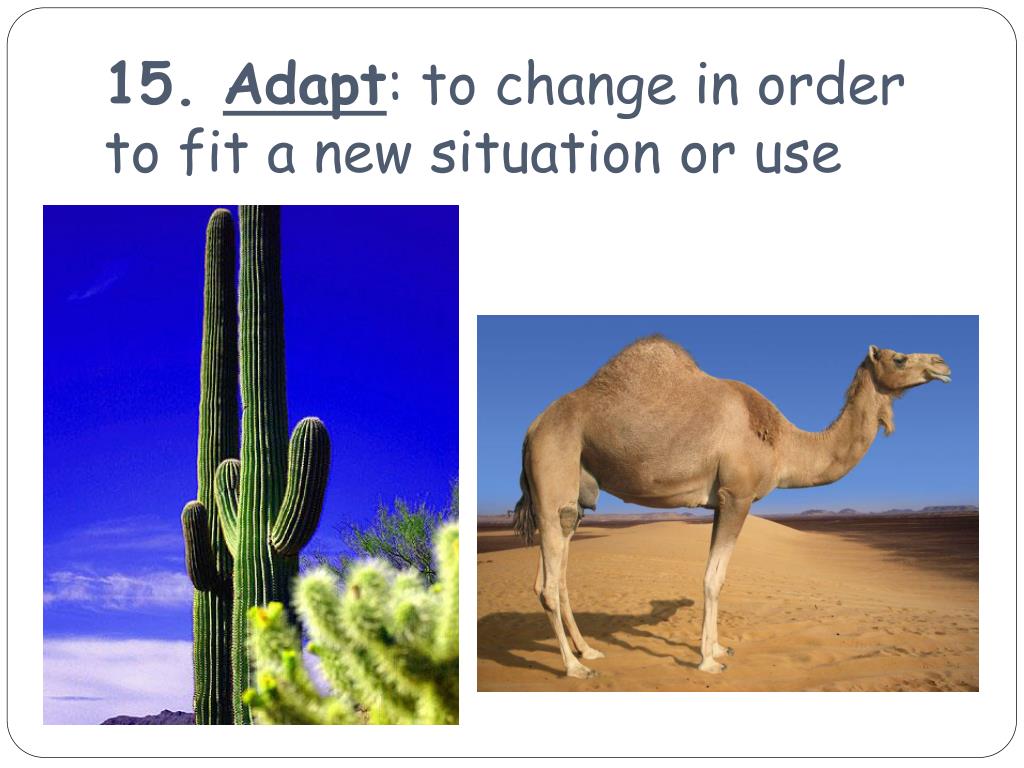 15. Adapt: to change in order to fit a new situation or use